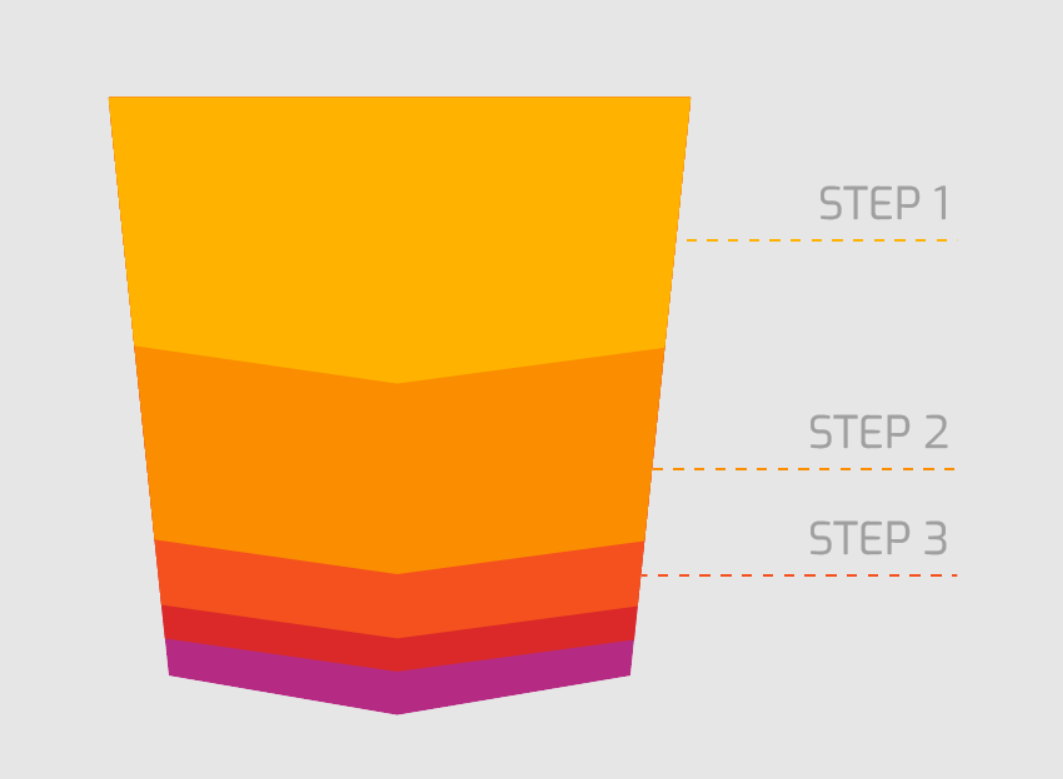 STEP 1

STEP 2

STEP 3